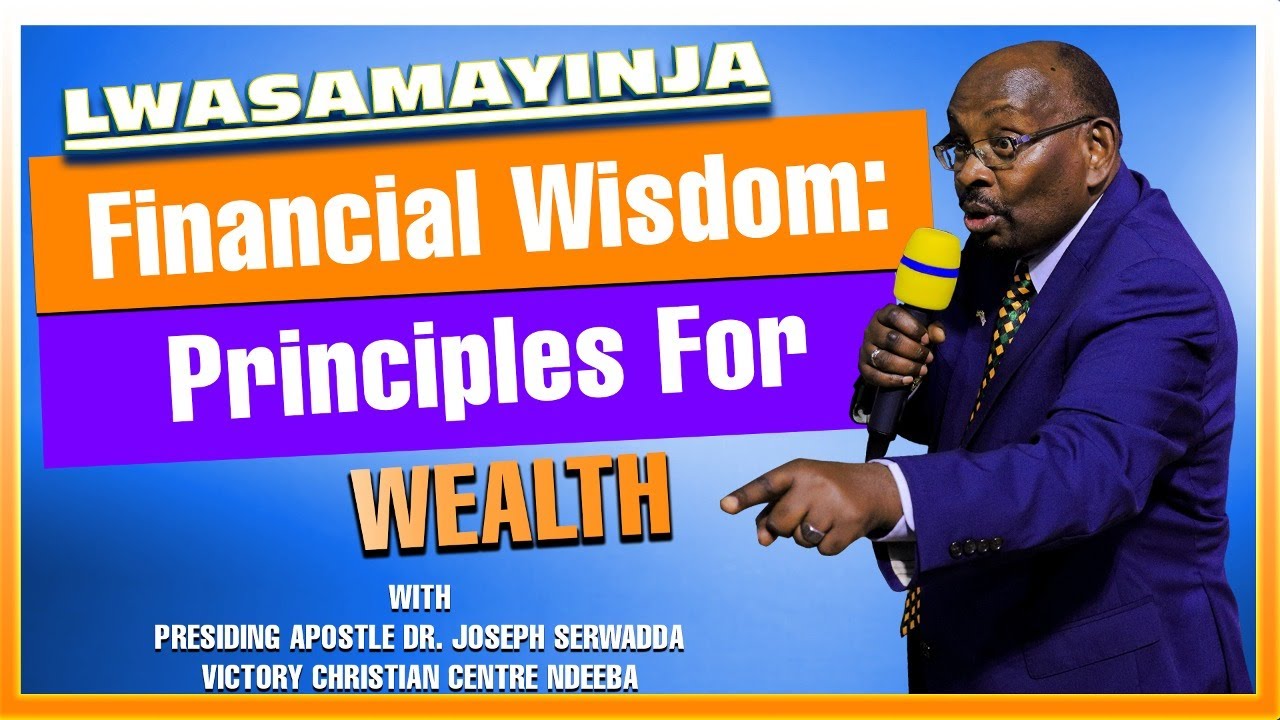 LWASAMAYINJA

Financial Wisdom:

Principles For

WEALTH

WITH
PRESIDING APOSTLE DR. JOSEPH SERWADDA
VICTORY CHRISTIAN CENTRE NDEEBA